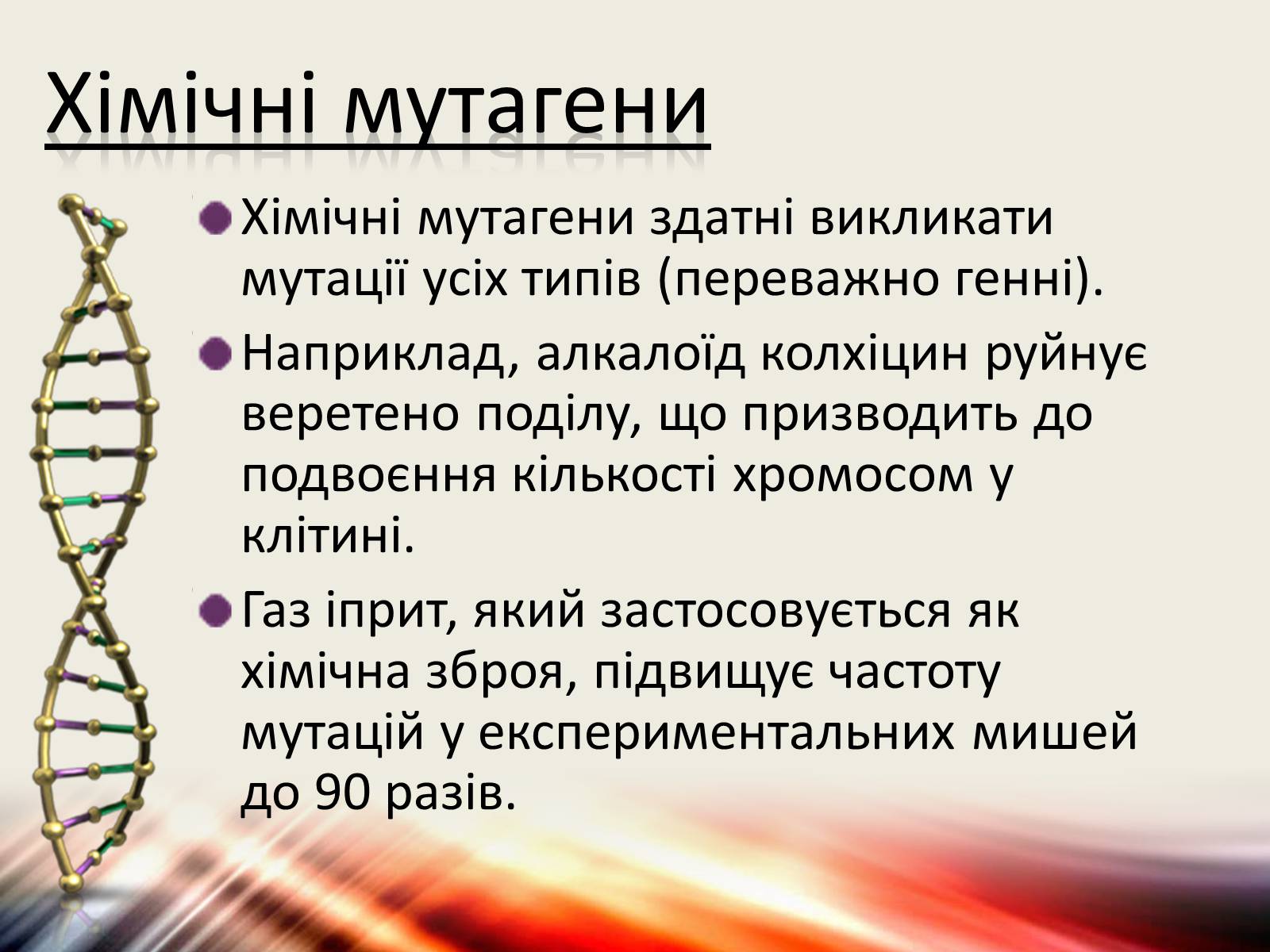 Хімічні мутагени

Хімічні мутагени здатні викликати мутації усіх типів (переважно генні).

Наприклад, алкалоїд колхіцин руйнує веретено поділу, що призводить до подвоєння кількості хромосом у клітині.

Газ іприт, який застосовується як хімічна зброя, підвищує частоту мутацій у експериментальних мишей до 90 разів.